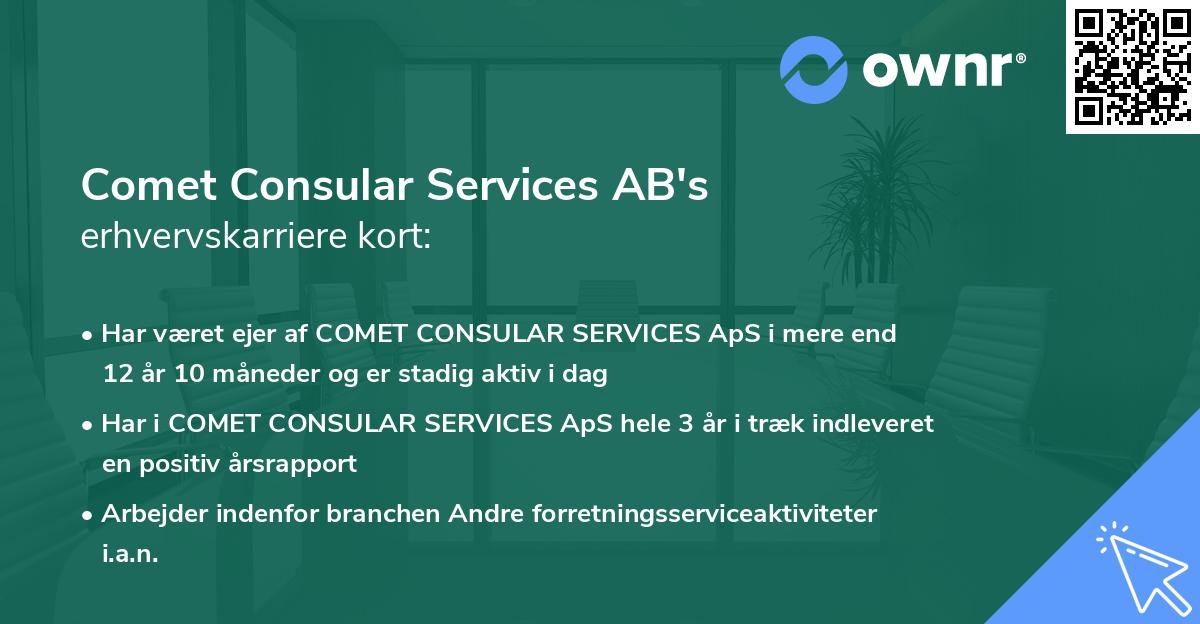 ownr®

Comet Consular Services AB's
erhvervskarriere kort:

• Har været ejer af COMET CONSULAR SERVICES ApS i mere end 12 år 10 måneder og er stadig aktiv i dag

• Har i COMET CONSULAR SERVICES ApS hele 3 år i træk indleveret en positiv årsrapport

• Arbejder indenfor branchen Andre forretningsserviceaktiviteter i.a.n.